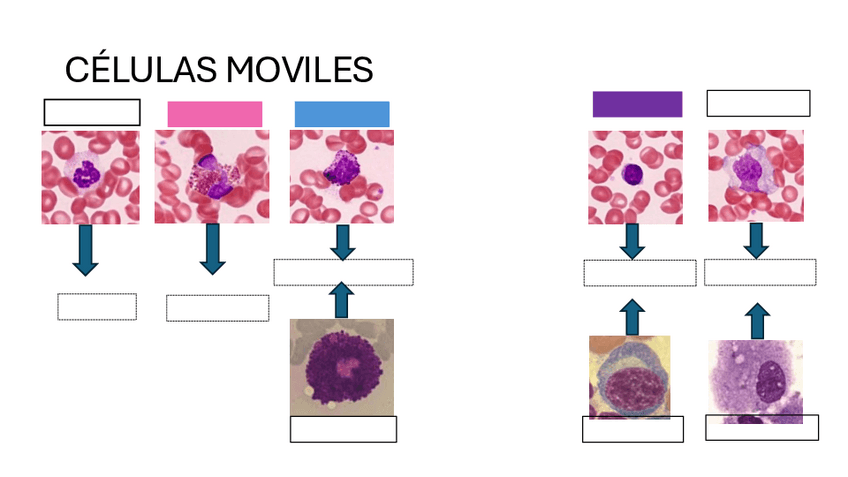 CÉLULAS MOVILES